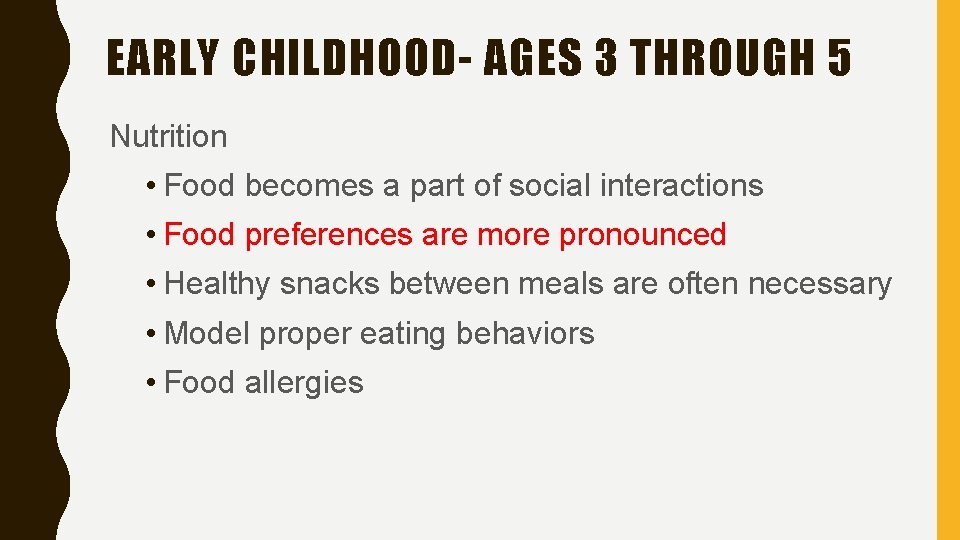 EARLY CHILDHOOD- AGES 3 THROUGH 5

Nutrition

• Food becomes a part of social interactions
• Food preferences are more pronounced
• Healthy snacks between meals are often necessary
• Model proper eating behaviors
• Food allergies